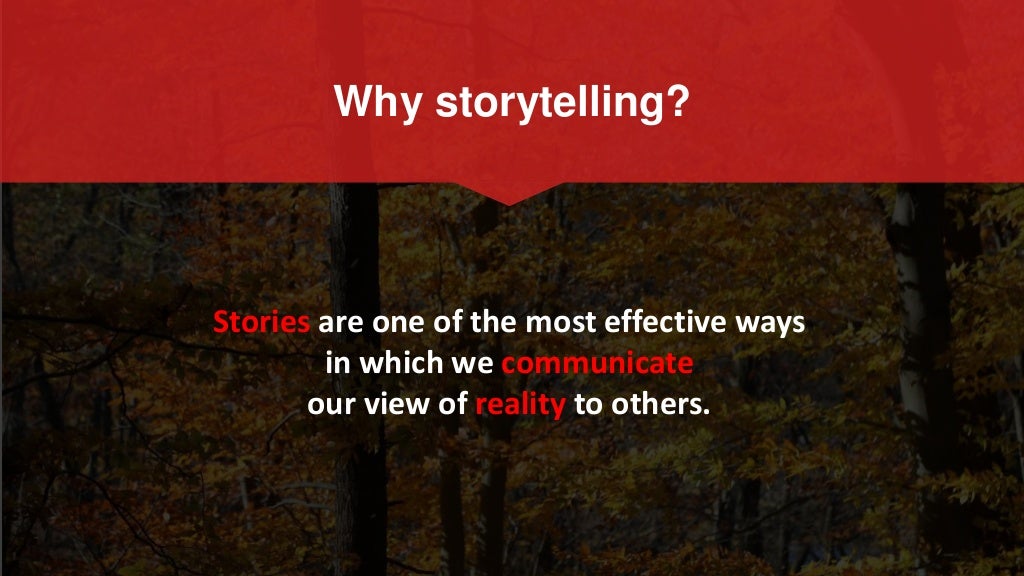 Why storytelling?

Stories are one of the most effective ways in which we communicate our view of reality to others.